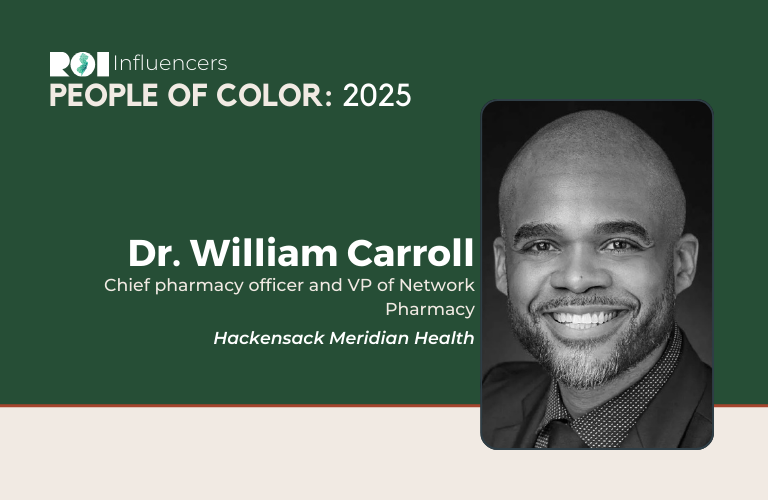 ROI Influencers
PEOPLE OF COLOR: 2025

Dr. William Carroll
Chief pharmacy officer and VP of Network Pharmacy
Hackensack Meridian Health